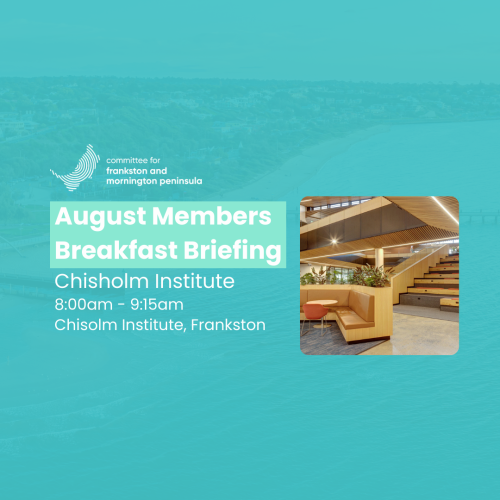 committee for
frankston and
mornington peninsula

August Members Breakfast Briefing

Chisholm Institute

8:00am - 9:15am

Chisolm Institute, Frankston